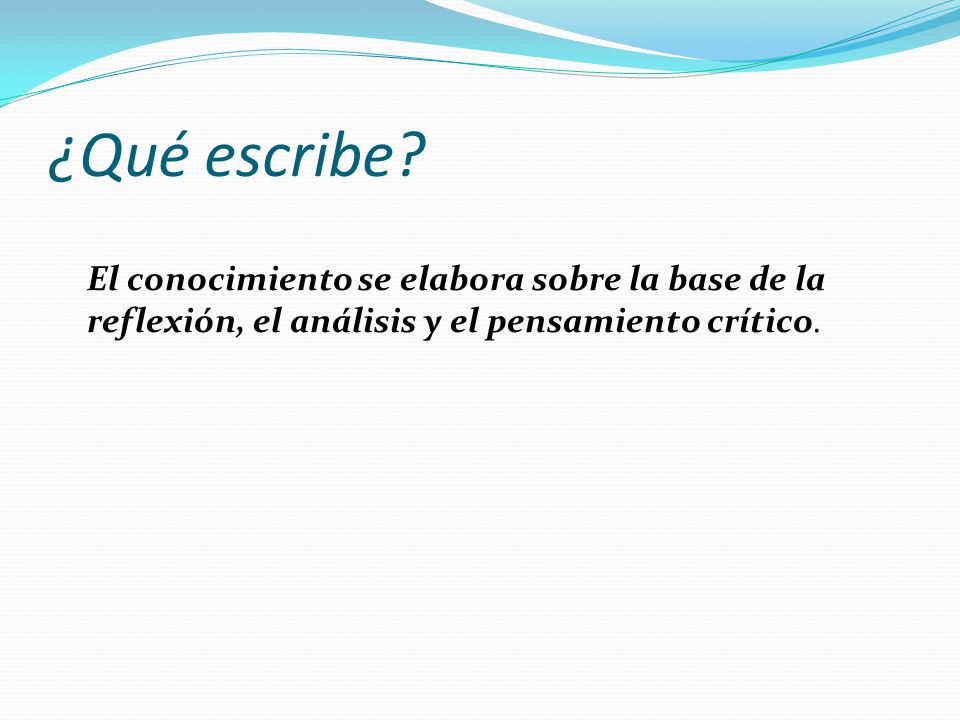 ¿Qué escribe?

El conocimiento se elabora sobre la base de la reflexión, el análisis y el pensamiento crítico.